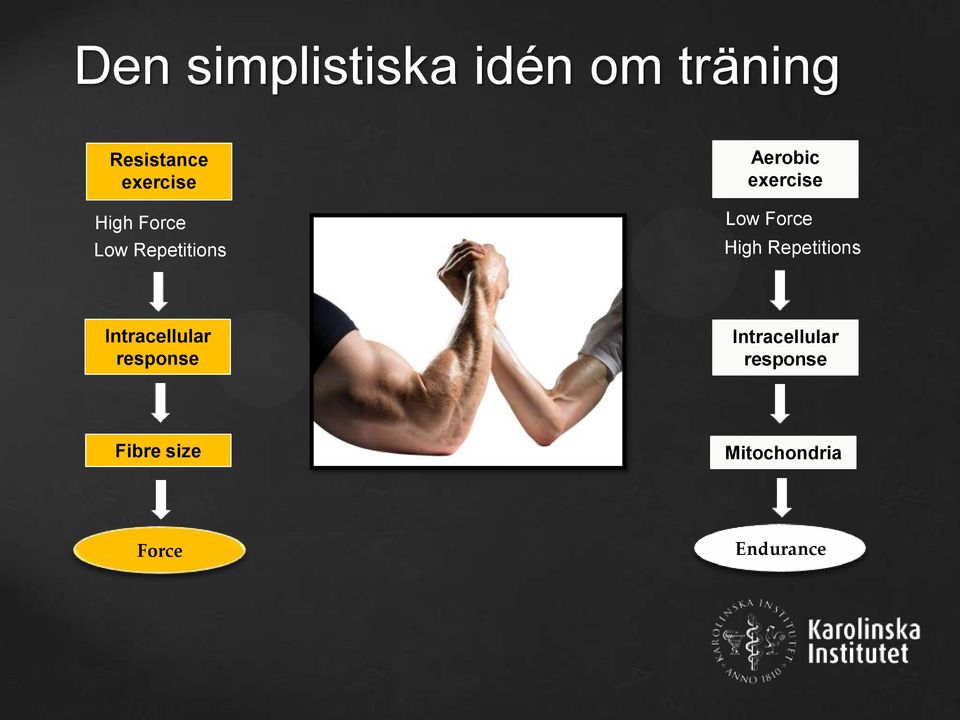 Den simplistiska idén om träning

Resistance exercise

High Force
Low Repetitions

Intracellular response

Fibre size

Force

Aerobic exercise

Low Force
High Repetitions

Intracellular response

Mitochondria

Endurance

KAROLINSKA INSTITUTET ANNO 1810

Karolinska Institutet